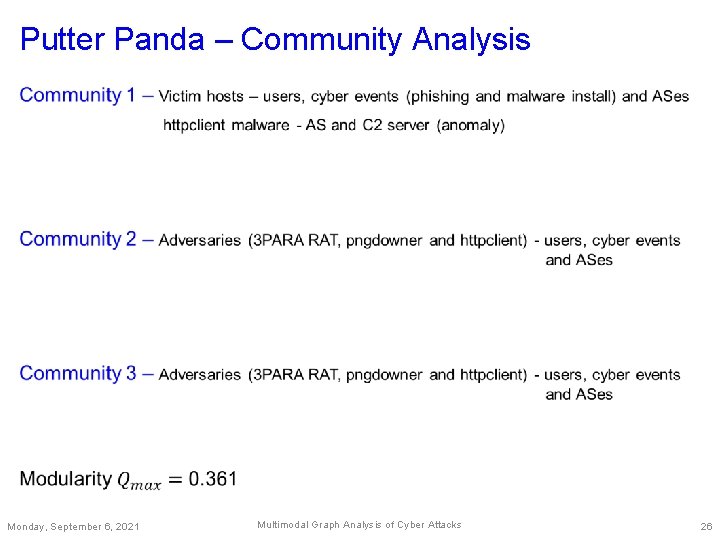 Putter Panda – Community Analysis

Community 1 – Victim hosts – users, cyber events (phishing and malware install) and ASes
httpclient malware - AS and C2 server (anomaly)

Community 2 – Adversaries (3PARA RAT, pngdowner and httpclient) - users, cyber events and ASes

Community 3 – Adversaries (3PARA RAT, pngdowner and httpclient) - users, cyber events and ASes

Modularity $Q_{max} = 0.361$

Monday, September 6, 2021

Multimodal Graph Analysis of Cyber Attacks

26